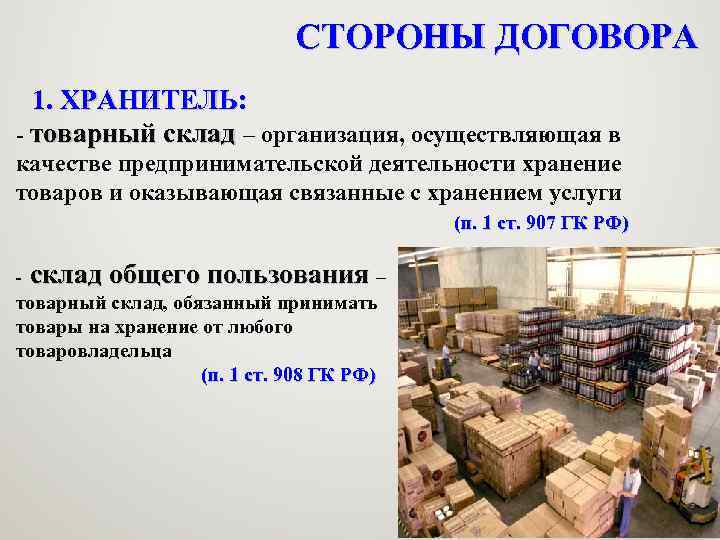 СТОРОНЫ ДОГОВОРА

1. ХРАНИТЕЛЬ:

- товарный склад – организация, осуществляющая в качестве предпринимательской деятельности хранение товаров и оказывающая связанные с хранением услуги

(п. 1 ст. 907 ГК РФ)

- склад общего пользования – товарный склад, обязанный принимать товары на хранение от любого товаровладельца

(п. 1 ст. 908 ГК РФ)